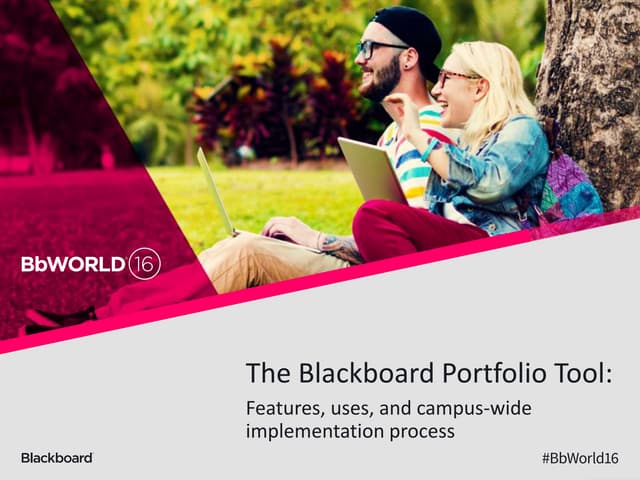 BbWORLD 16

The Blackboard Portfolio Tool:

Features, uses, and campus-wide implementation process

Blackboard

#BbWorld16